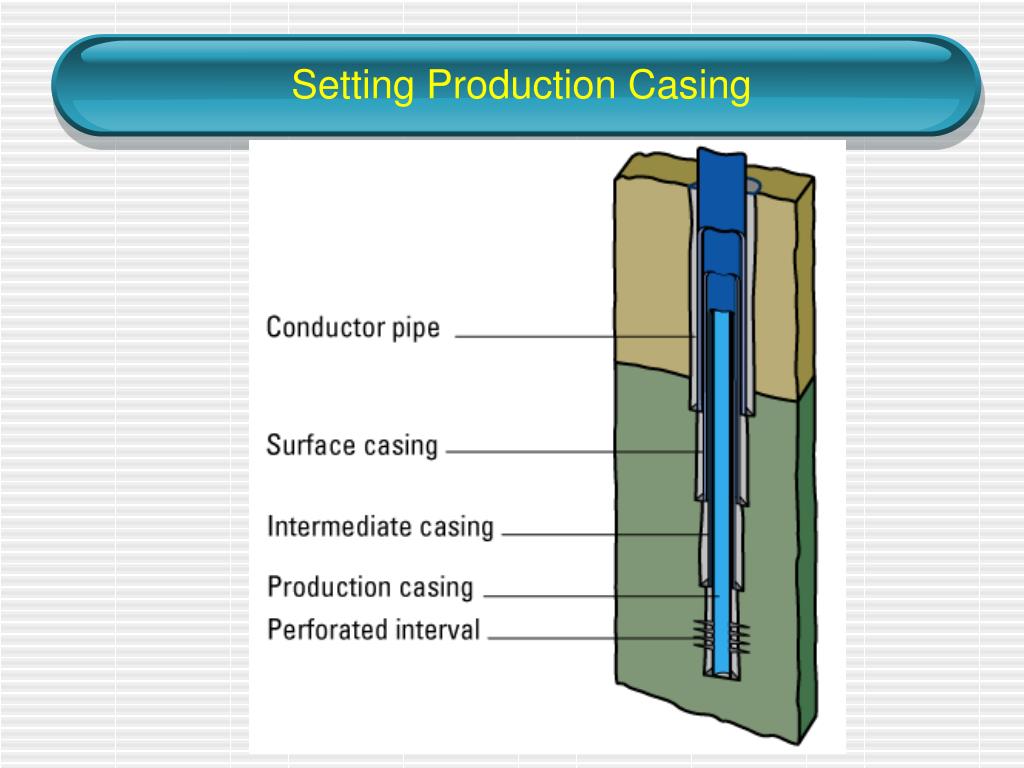 Setting Production Casing

Conductor pipe

Surface casing

Intermediate casing

Production casing

Perforated interval